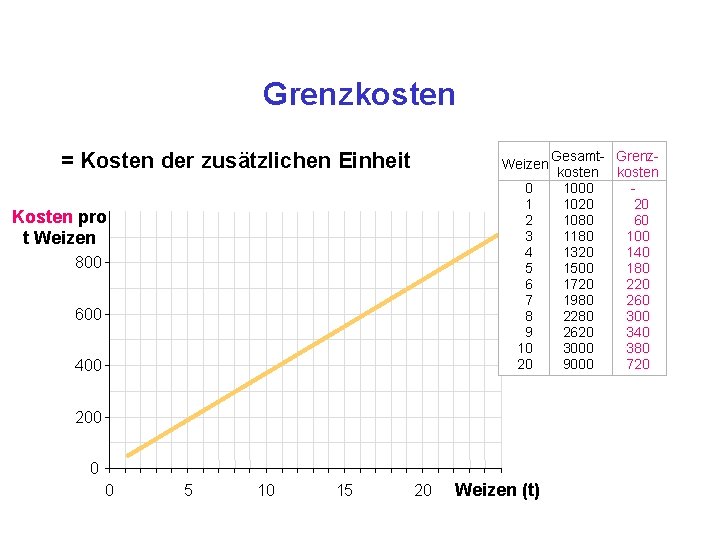 Grenzkosten

= Kosten der zusätzlichen Einheit

| Weizen | Gesamtkosten | Grenzkosten |
|---|---|---|
| 0 | 1000 | - |
| 1 | 1020 | 20 |
| 2 | 1080 | 60 |
| 3 | 1180 | 100 |
| 4 | 1320 | 140 |
| 5 | 1500 | 180 |
| 6 | 1720 | 220 |
| 7 | 1980 | 260 |
| 8 | 2280 | 300 |
| 9 | 2620 | 340 |
| 10 | 3000 | 380 |
| 20 | 9000 | 720 |

Kosten pro t Weizen

800
600
400
200
0

0 5 10 15 20 Weizen (t)